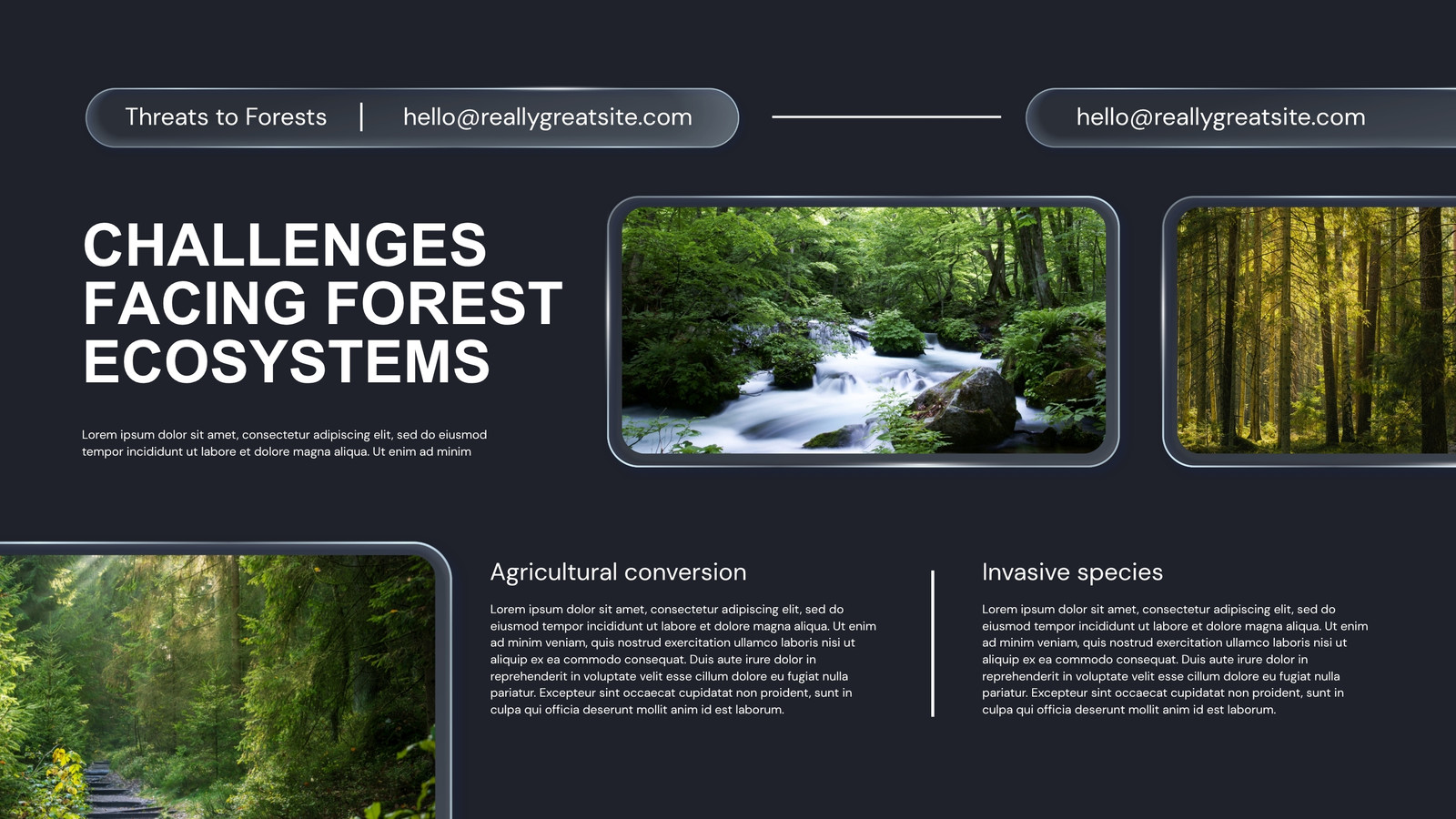 Threats to Forests | hello@reallygreatsite.com

hello@reallygreatsite.com

CHALLENGES FACING FOREST ECOSYSTEMS

Lorem ipsum dolor sit amet, consectetur adipiscing elit, sed do eiusmod tempor incididunt ut labore et dolore magna aliqua. Ut enim ad minim

Agricultural conversion

Lorem ipsum dolor sit amet, consectetur adipiscing elit, sed do eiusmod tempor incididunt ut labore et dolore magna aliqua. Ut enim ad minim veniam, quis nostrud exercitation ullamco laboris nisi ut aliquip ex ea commodo consequat. Duis aute irure dolor in reprehenderit in voluptate velit esse cillum dolore eu fugiat nulla pariatur. Excepteur sint occaecat cupidatat non proident, sunt in culpa qui officia deserunt mollit anim id est laborum.

Invasive species

Lorem ipsum dolor sit amet, consectetur adipiscing elit, sed do eiusmod tempor incididunt ut labore et dolore magna aliqua. Ut enim ad minim veniam, quis nostrud exercitation ullamco laboris nisi ut aliquip ex ea commodo consequat. Duis aute irure dolor in reprehenderit in voluptate velit esse cillum dolore eu fugiat nulla pariatur. Excepteur sint occaecat cupidatat non proident, sunt in culpa qui officia deserunt mollit anim id est laborum.